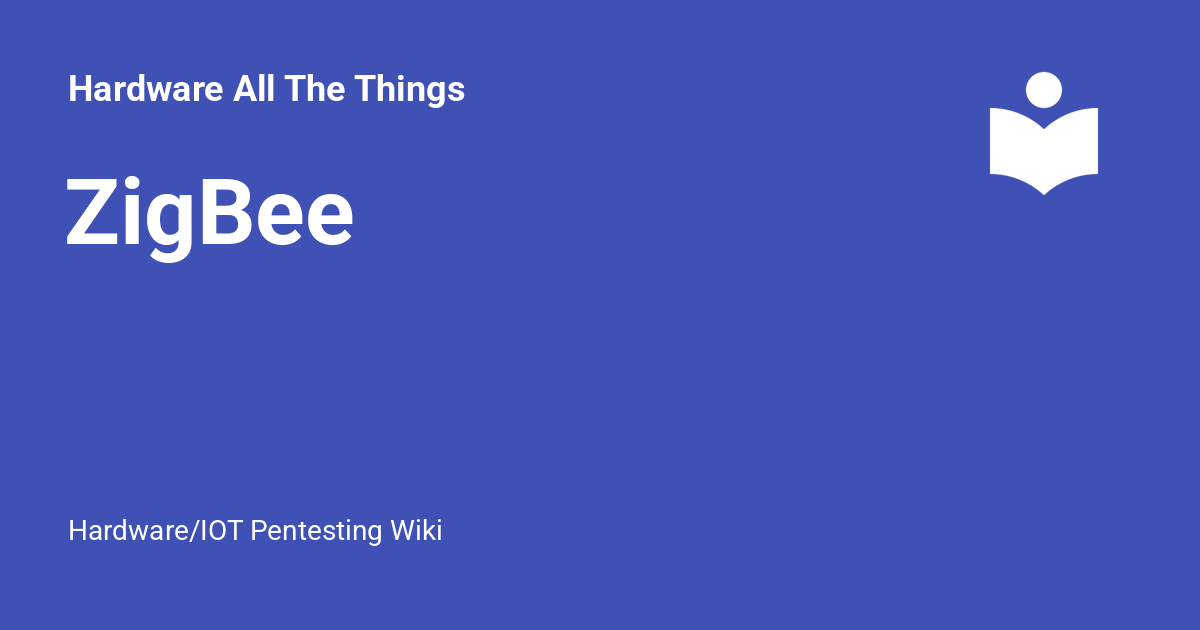 Hardware All The Things

ZigBee

Hardware/IOT Pentesting Wiki